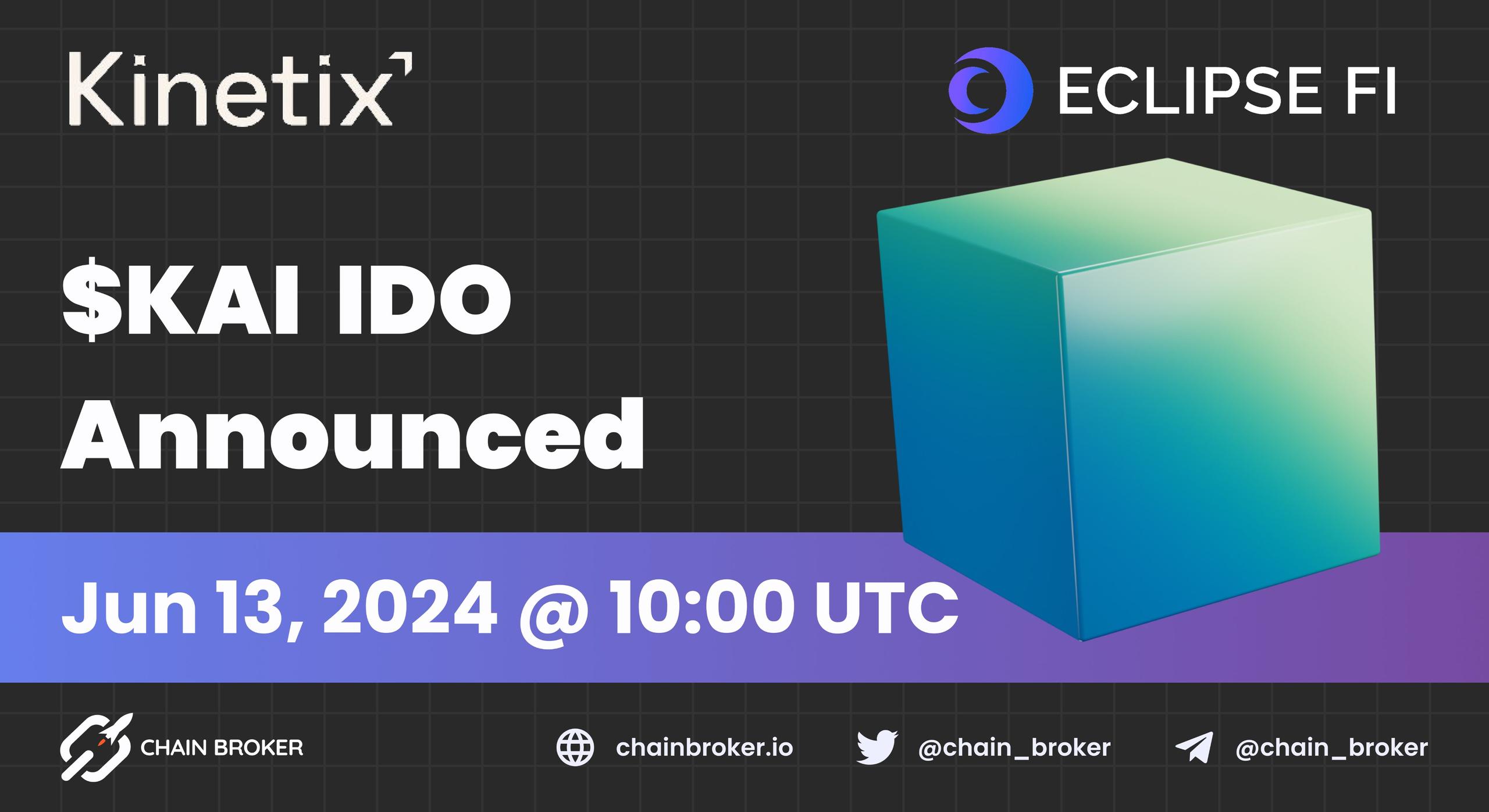 Kinetix

ECLIPSE FI

$KAI IDO Announced

Jun 13, 2024 @ 10:00 UTC

CHAIN BROKER

chainbroker.io

@chain_broker

@chain_broker